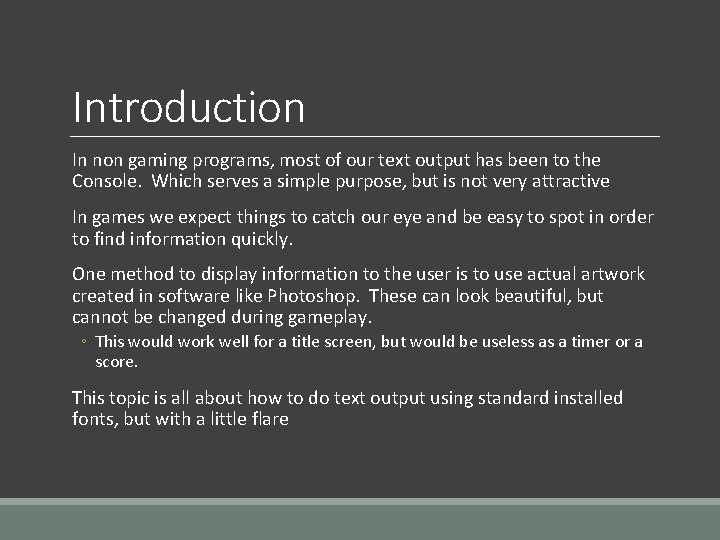 Introduction

In non gaming programs, most of our text output has been to the Console.  Which serves a simple purpose, but is not very attractive

In games we expect things to catch our eye and be easy to spot in order to find information quickly.

One method to display information to the user is to use actual artwork created in software like Photoshop.  These can look beautiful, but cannot be changed during gameplay.

◦ This would work well for a title screen, but would be useless as a timer or a score.

This topic is all about how to do text output using standard installed fonts, but with a little flare